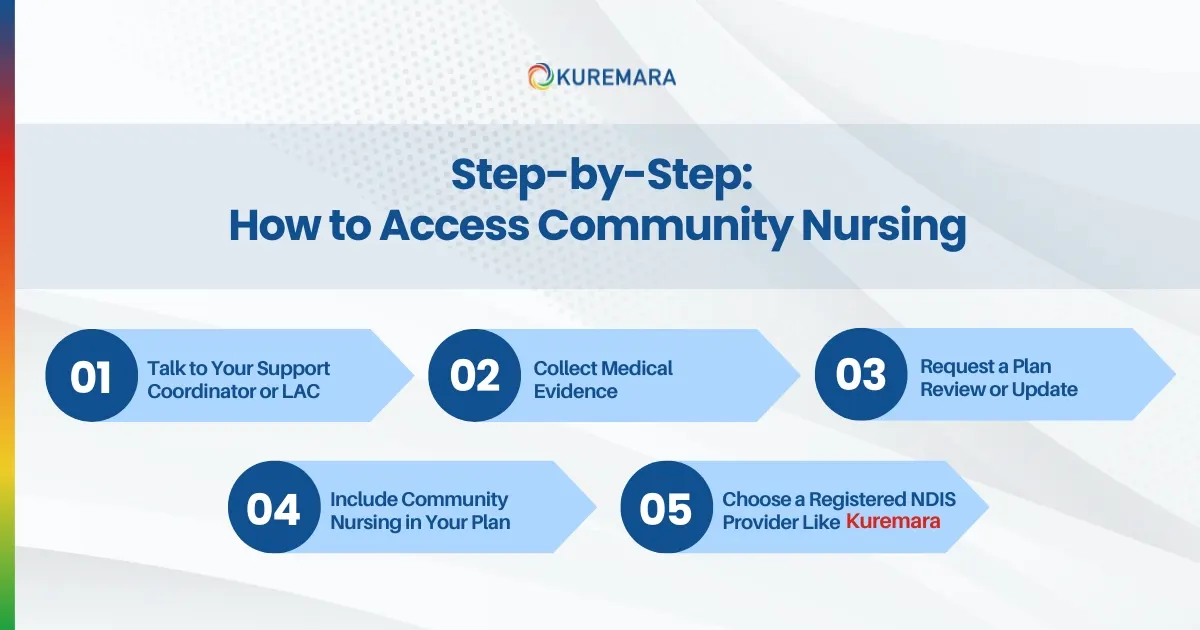 KUREMARA

Step-by-Step:
How to Access Community Nursing

01 Talk to Your Support Coordinator or LAC

02 Collect Medical Evidence

03 Request a Plan Review or Update

04 Include Community Nursing in Your Plan

05 Choose a Registered NDIS Provider Like Kuremara